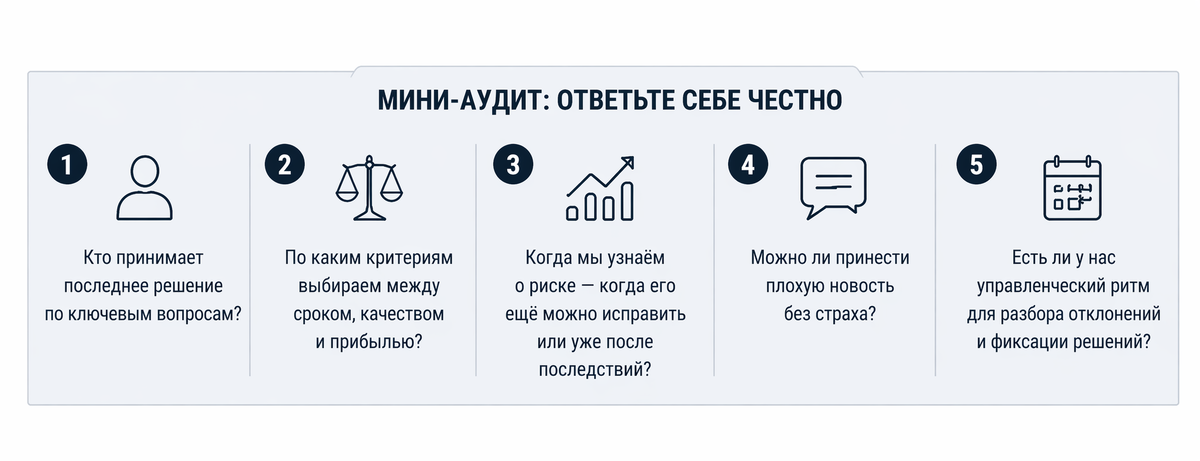 МИНИ-АУДИТ: ОТВЕТЬТЕ СЕБЕ ЧЕСТНО

1

Кто принимает последнее решение по ключевым вопросам?

2

По каким критериям выбираем между сроком, качеством и прибылью?

3

Когда мы узнаём о риске — когда его ещё можно исправить или уже после последствий?

4

Можно ли принести плохую новость без страха?

5

Есть ли у нас управленческий ритм для разбора отклонений и фиксации решений?